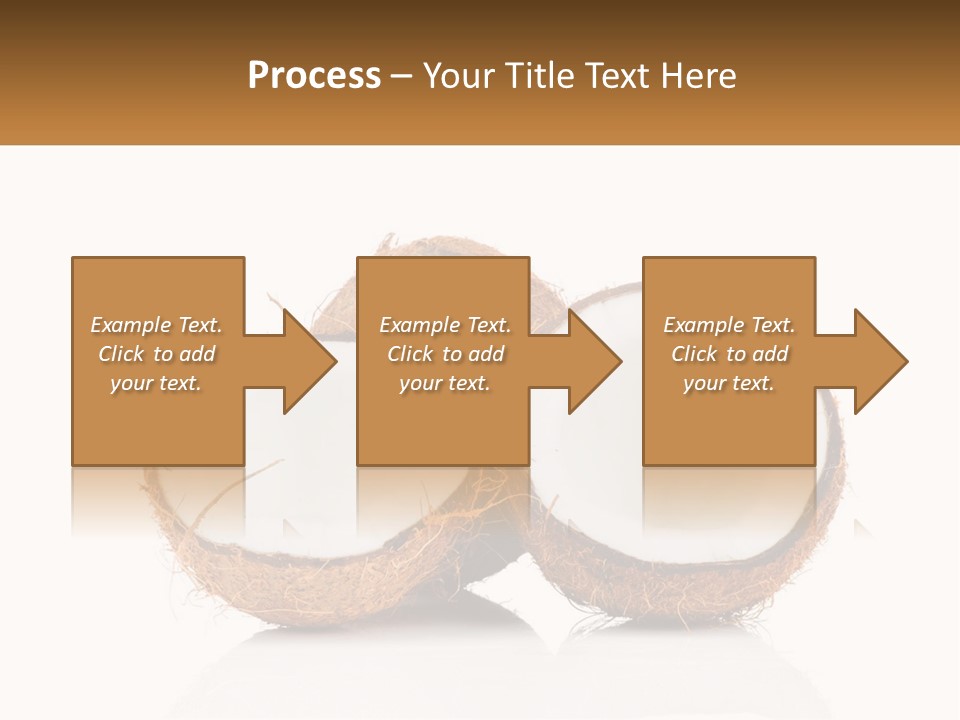 Process – Your Title Text Here

Example Text. Click to add your text.

Example Text. Click to add your text.

Example Text. Click to add your text.